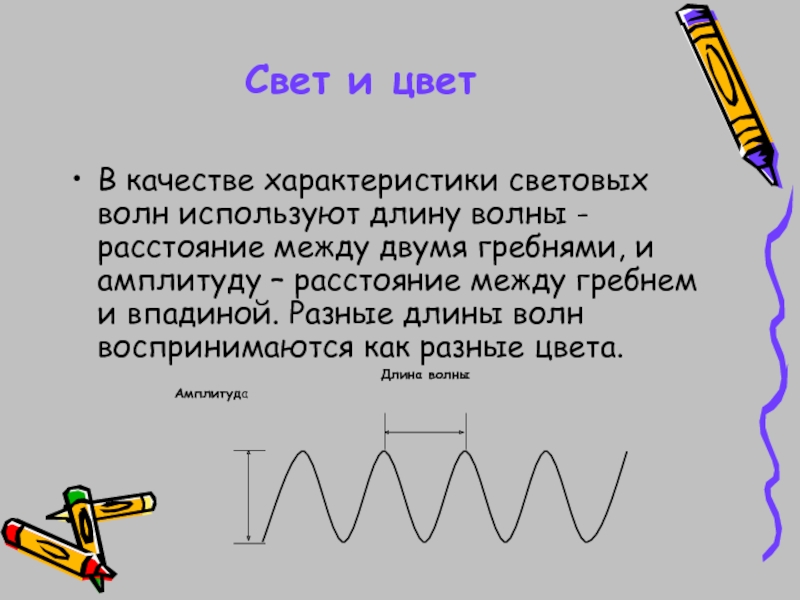 Свет и цвет

• В качестве характеристики световых волн используют длину волны - расстояние между двумя гребнями, и амплитуду – расстояние между гребнем и впадиной. Разные длины волн воспринимаются как разные цвета.

Длина волны

Амплитуда